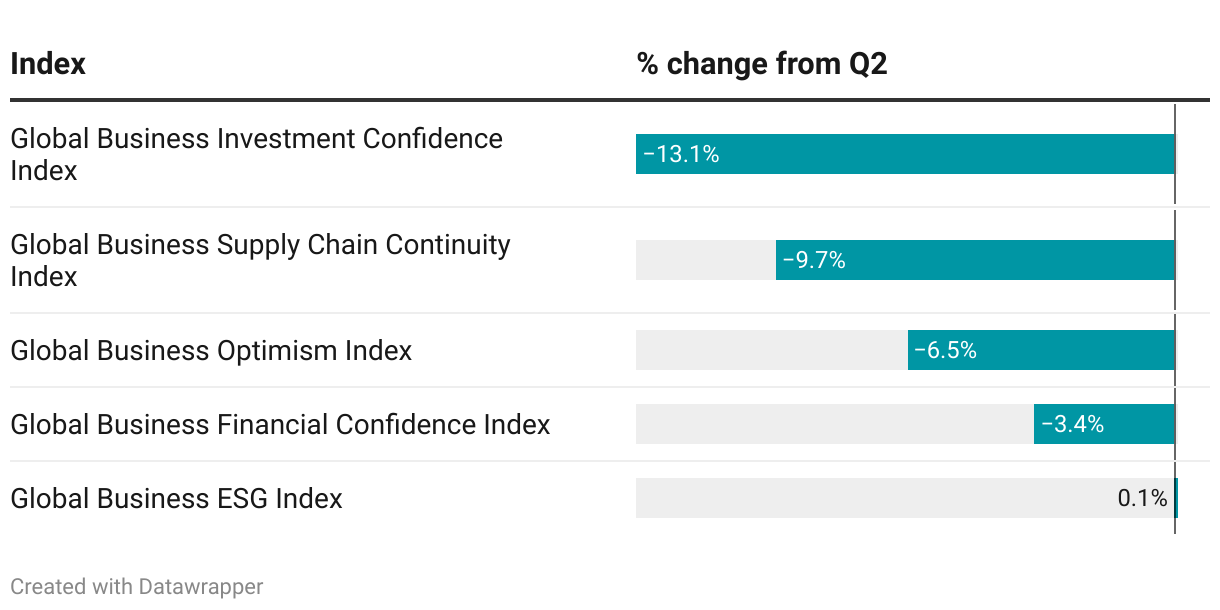 | Index | % change from Q2 |
|---|---|
| Global Business Investment Confidence Index | −13.1% |
| Global Business Supply Chain Continuity Index | −9.7% |
| Global Business Optimism Index | −6.5% |
| Global Business Financial Confidence Index | −3.4% |
| Global Business ESG Index | 0.1% |

Created with Datawrapper